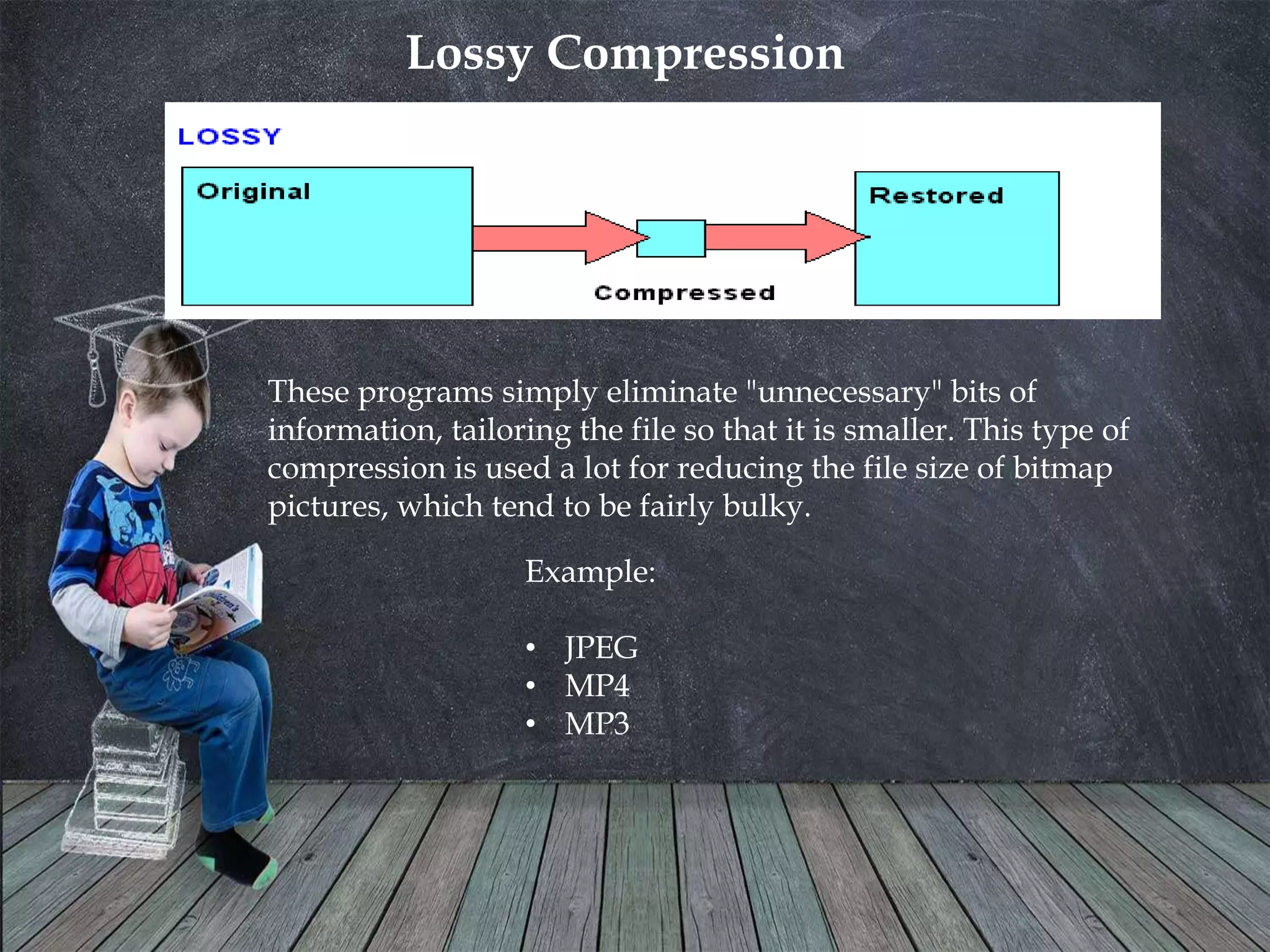 Lossy Compression

LOSSY

Original

Compressed

Restored

These programs simply eliminate "unnecessary" bits of information, tailoring the file so that it is smaller. This type of compression is used a lot for reducing the file size of bitmap pictures, which tend to be fairly bulky.

Example:

• JPEG
• MP4
• MP3